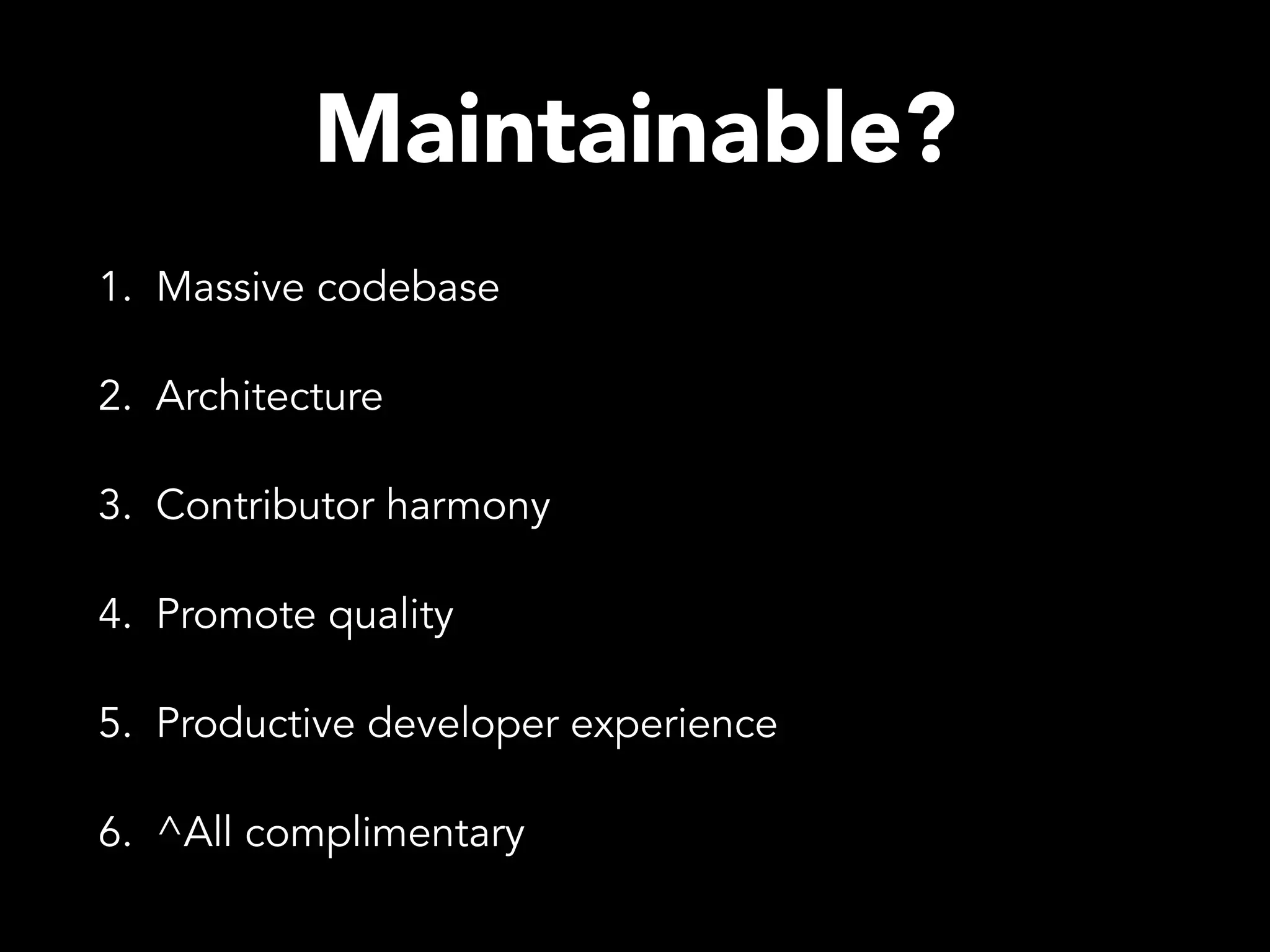 Maintainable?

1. Massive codebase

2. Architecture

3. Contributor harmony

4. Promote quality

5. Productive developer experience

6. ^All complimentary